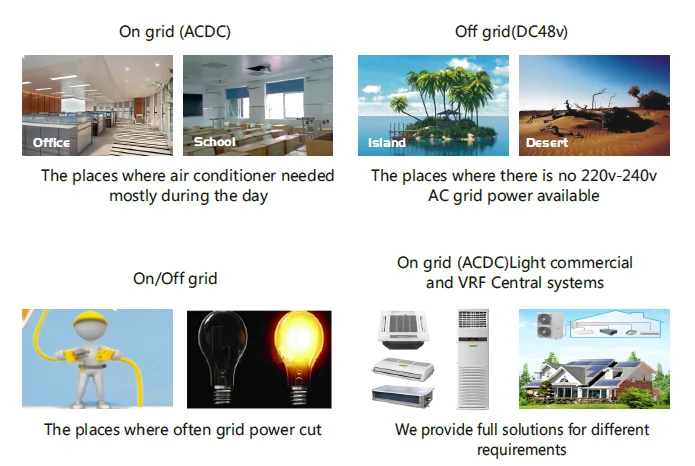 On grid (ACDC)

Office

School

The places where air conditioner needed mostly during the day

Off grid(DC48v)

Island

Desert

The places where there is no 220v-240v AC grid power available

On/Off grid

The places where often grid power cut

On grid (ACDC)Light commercial and VRF Central systems

We provide full solutions for different requirements